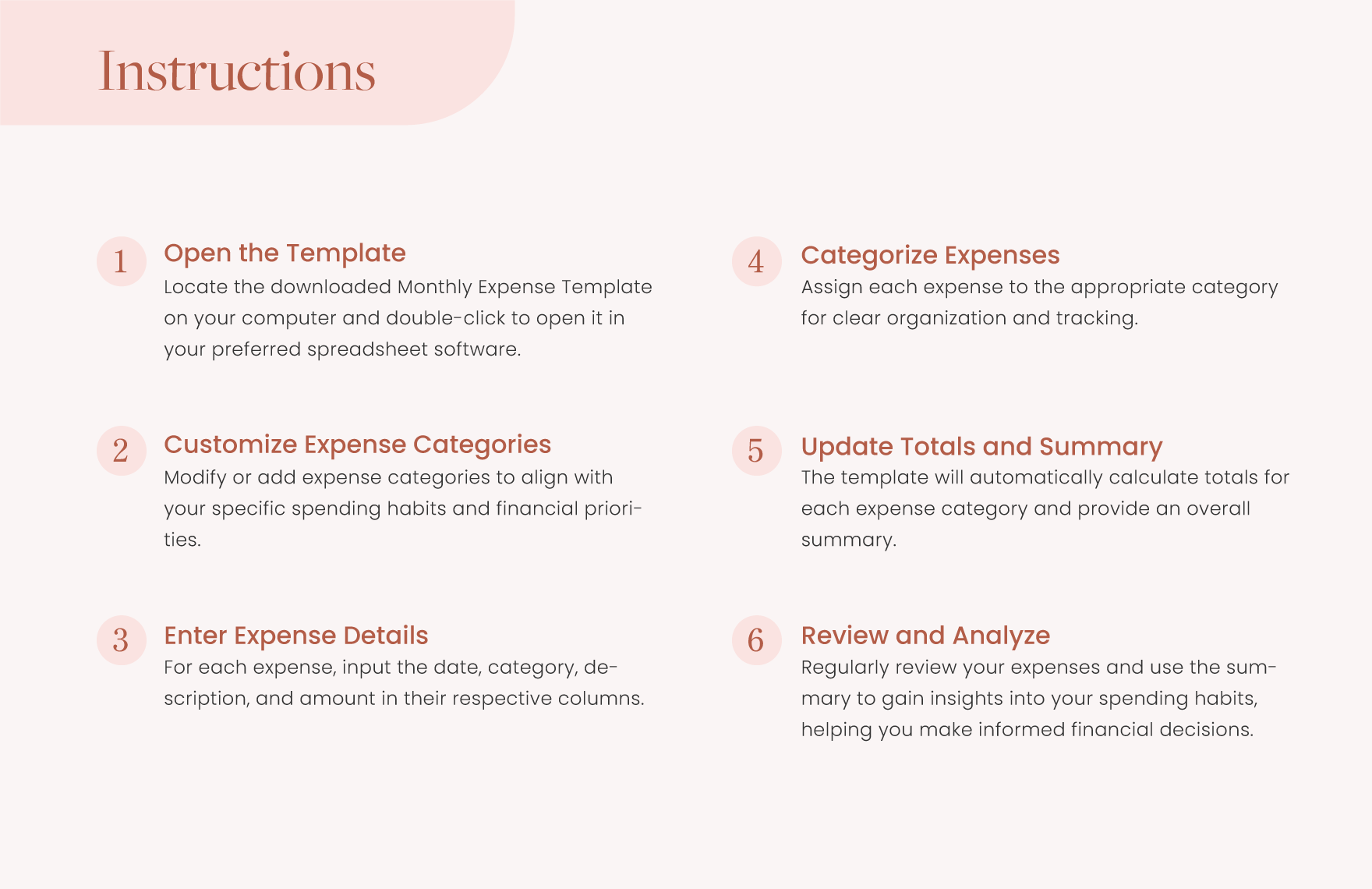 Instructions

1 Open the Template
Locate the downloaded Monthly Expense Template on your computer and double-click to open it in your preferred spreadsheet software.

2 Customize Expense Categories
Modify or add expense categories to align with your specific spending habits and financial priorities.

3 Enter Expense Details
For each expense, input the date, category, description, and amount in their respective columns.

4 Categorize Expenses
Assign each expense to the appropriate category for clear organization and tracking.

5 Update Totals and Summary
The template will automatically calculate totals for each expense category and provide an overall summary.

6 Review and Analyze
Regularly review your expenses and use the summary to gain insights into your spending habits, helping you make informed financial decisions.